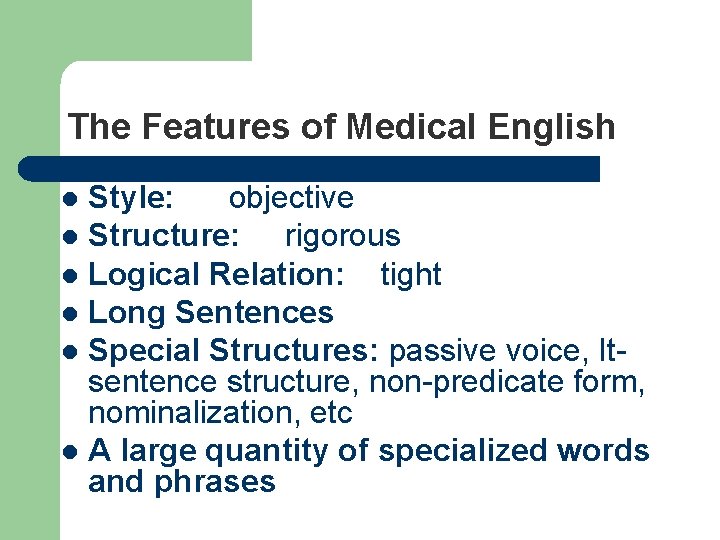 The Features of Medical English

- Style: objective
- Structure: rigorous
- Logical Relation: tight
- Long Sentences
- Special Structures: passive voice, It-sentence structure, non-predicate form, nominalization, etc
- A large quantity of specialized words and phrases